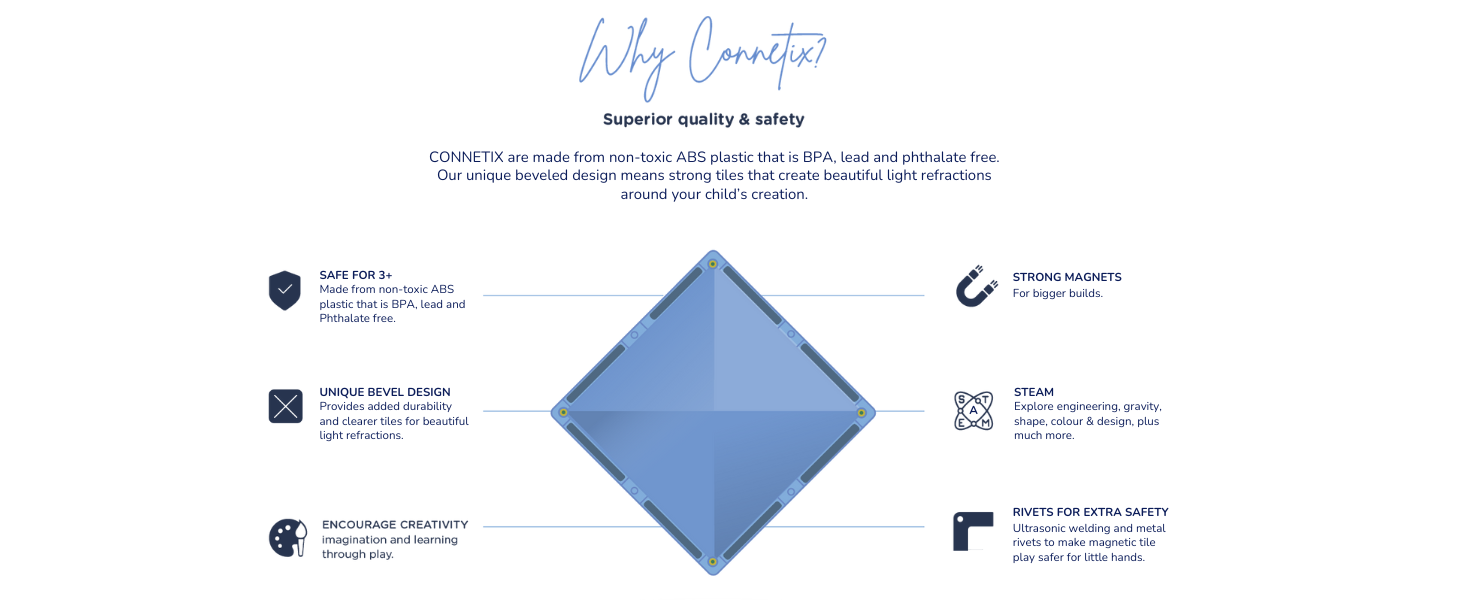 Why Connetix?

Superior quality & safety

CONNETIX are made from non-toxic ABS plastic that is BPA, lead and phthalate free. Our unique beveled design means strong tiles that create beautiful light refractions around your child's creation.

SAFE FOR 3+
Made from non-toxic ABS plastic that is BPA, lead and Phthalate free.

UNIQUE BEVEL DESIGN
Provides added durability and clearer tiles for beautiful light refractions.

ENCOURAGE CREATIVITY
imagination and learning through play.

STRONG MAGNETS
For bigger builds.

S T E A M

STEAM
Explore engineering, gravity, shape, colour & design, plus much more.

RIVETS FOR EXTRA SAFETY
Ultrasonic welding and metal rivets to make magnetic tile play safer for little hands.